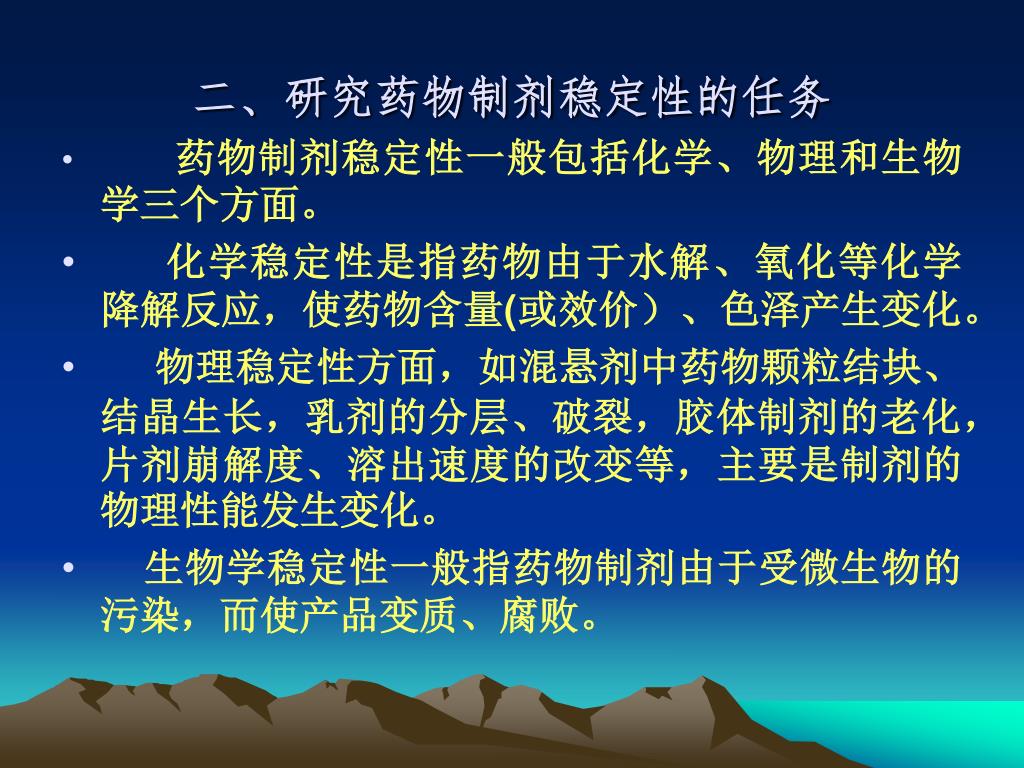 二、研究药物制剂稳定性的任务

• 药物制剂稳定性一般包括化学、物理和生物学三个方面。

• 化学稳定性是指药物由于水解、氧化等化学降解反应，使药物含量(或效价）、色泽产生变化。

• 物理稳定性方面，如混悬剂中药物颗粒结块、结晶生长，乳剂的分层、破裂，胶体制剂的老化，片剂崩解度、溶出速度的改变等，主要是制剂的物理性能发生变化。

• 生物学稳定性一般指药物制剂由于受微生物的污染，而使产品变质、腐败。